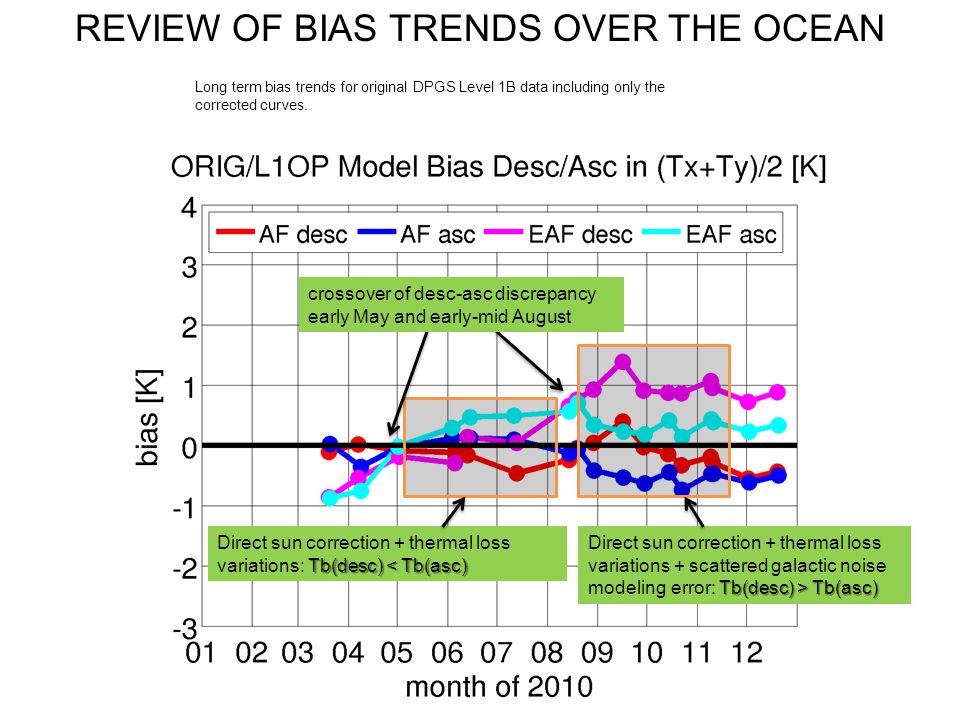 REVIEW OF BIAS TRENDS OVER THE OCEAN

Long term bias trends for original DPGS Level 1B data including only the corrected curves.

ORIG/L1OP Model Bias Desc/Asc in (Tx+Ty)/2 [K]

AF desc
AF asc
EAF desc
EAF asc

crossover of desc-asc discrepancy early May and early-mid August

Direct sun correction + thermal loss variations: Tb(desc) < Tb(asc)

Direct sun correction + thermal loss variations + scattered galactic noise modeling error: Tb(desc) > Tb(asc)

bias [K]

4
3
2
1
0
-1
-2
-3

01 02 03 04 05 06 07 08 09 10 11 12

month of 2010